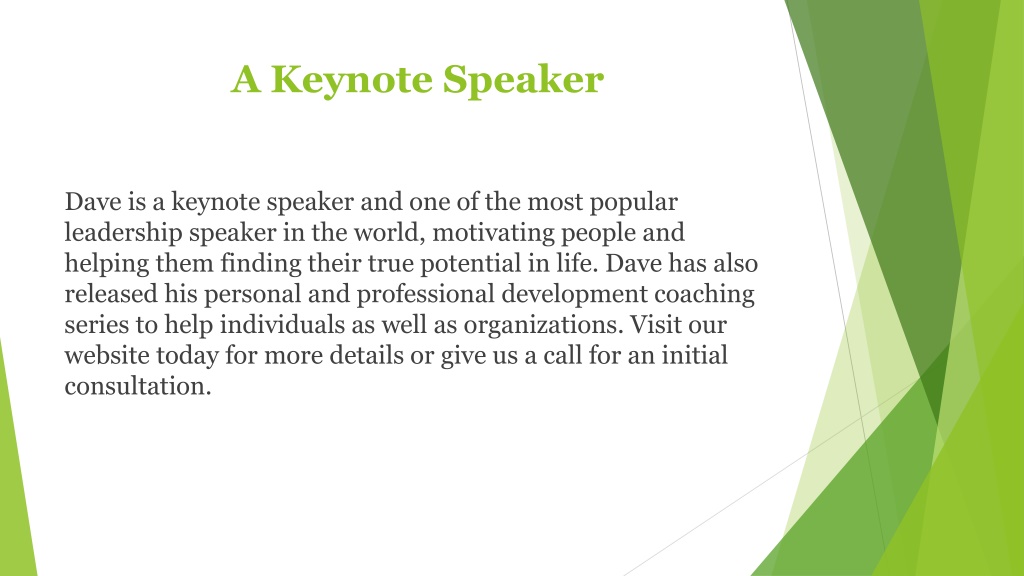 A Keynote Speaker

Dave is a keynote speaker and one of the most popular leadership speaker in the world, motivating people and helping them finding their true potential in life. Dave has also released his personal and professional development coaching series to help individuals as well as organizations. Visit our website today for more details or give us a call for an initial consultation.